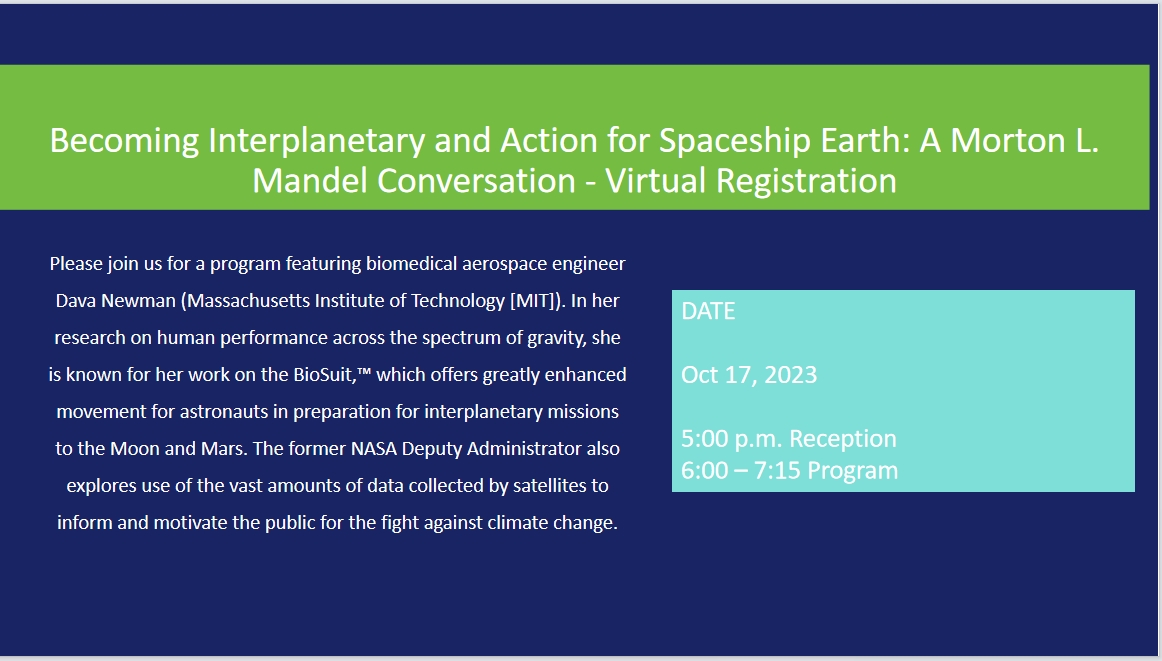 Becoming Interplanetary and Action for Spaceship Earth: A Morton L. Mandel Conversation - Virtual Registration

Please join us for a program featuring biomedical aerospace engineer Dava Newman (Massachusetts Institute of Technology [MIT]). In her research on human performance across the spectrum of gravity, she is known for her work on the BioSuit,™ which offers greatly enhanced movement for astronauts in preparation for interplanetary missions to the Moon and Mars. The former NASA Deputy Administrator also explores use of the vast amounts of data collected by satellites to inform and motivate the public for the fight against climate change.

DATE

Oct 17, 2023

5:00 p.m. Reception
6:00 – 7:15 Program